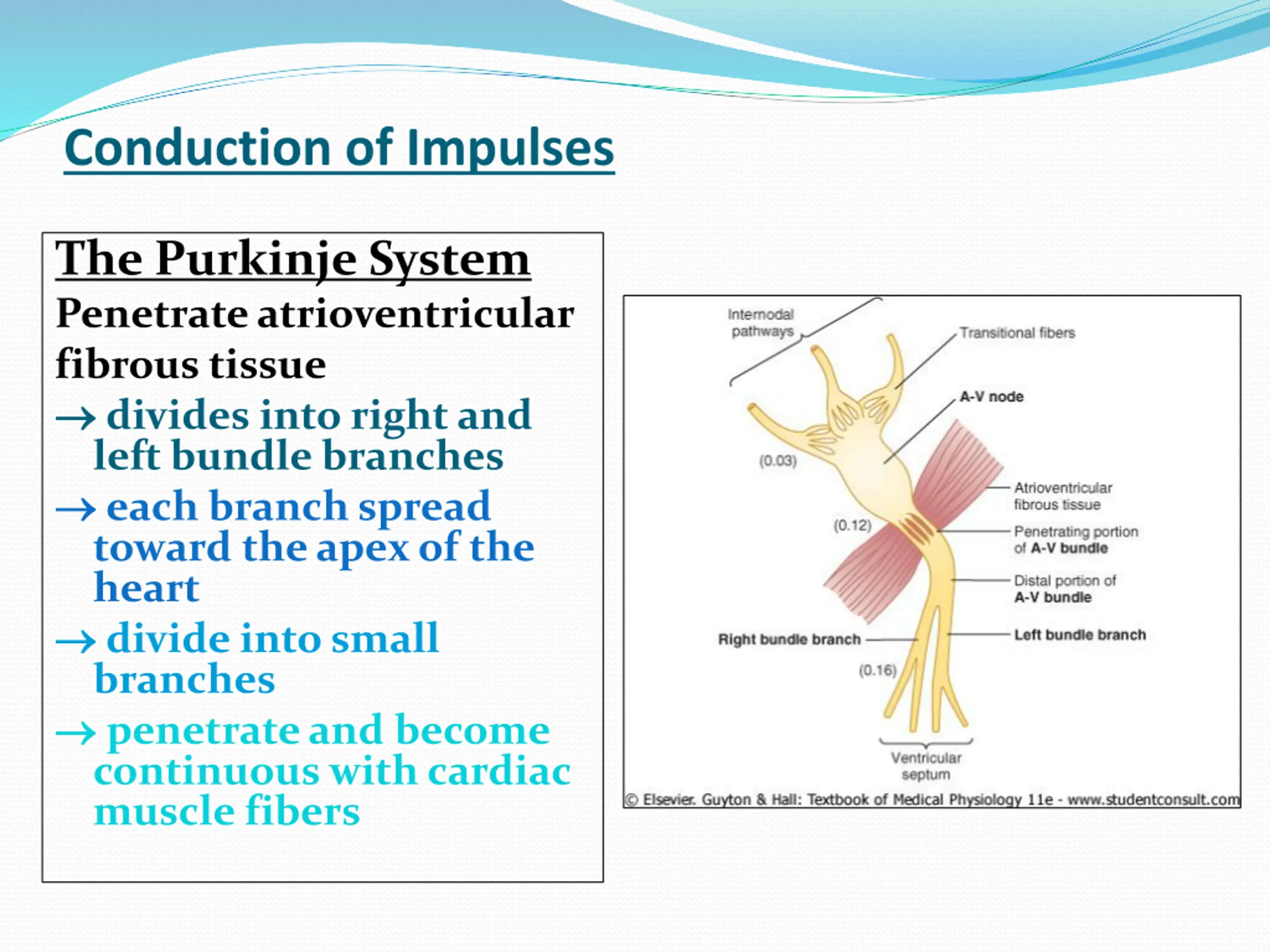 Conduction of Impulses

The Purkinje System

Penetrate atrioventricular fibrous tissue

→ divides into right and left bundle branches

→ each branch spread toward the apex of the heart

→ divide into small branches

→ penetrate and become continuous with cardiac muscle fibers

Internodal pathways

Transitional fibers

A-V node

(0.03)

Atrioventricular fibrous tissue

(0.12)

Penetrating portion of A-V bundle

Distal portion of A-V bundle

Right bundle branch

Left bundle branch

(0.16)

Ventricular septum

© Elsevier. Guyton & Hall: Textbook of Medical Physiology 11e - www.studentconsult.com